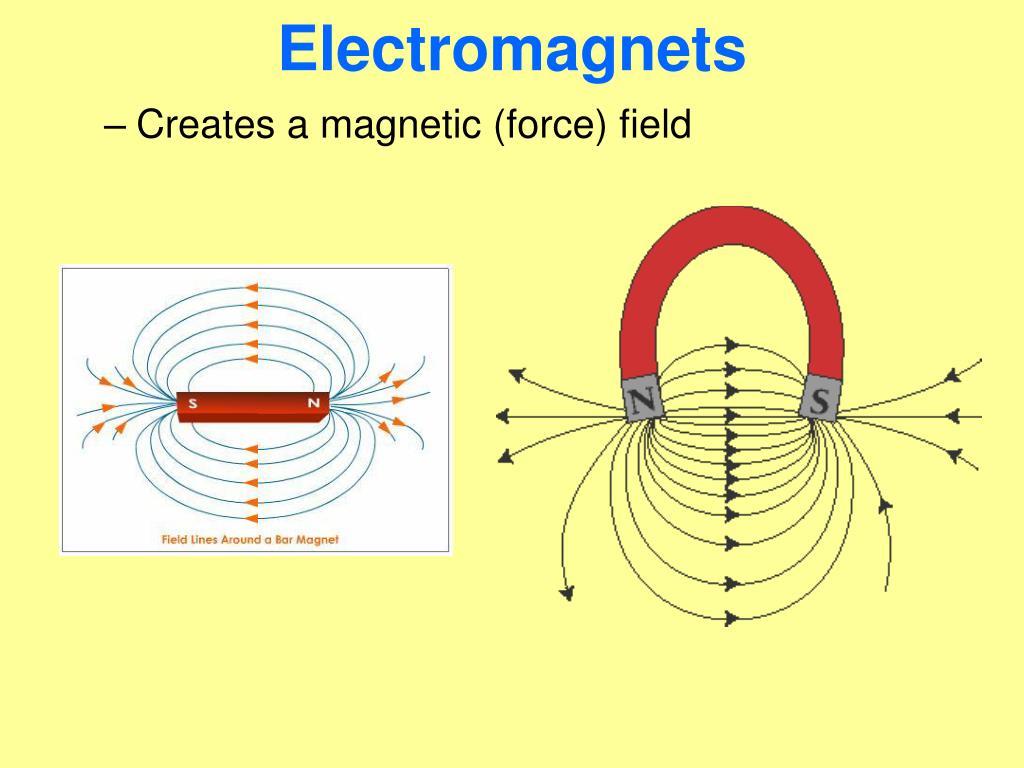 Electromagnets

– Creates a magnetic (force) field

S

N

Field Lines Around a Bar Magnet

N

S